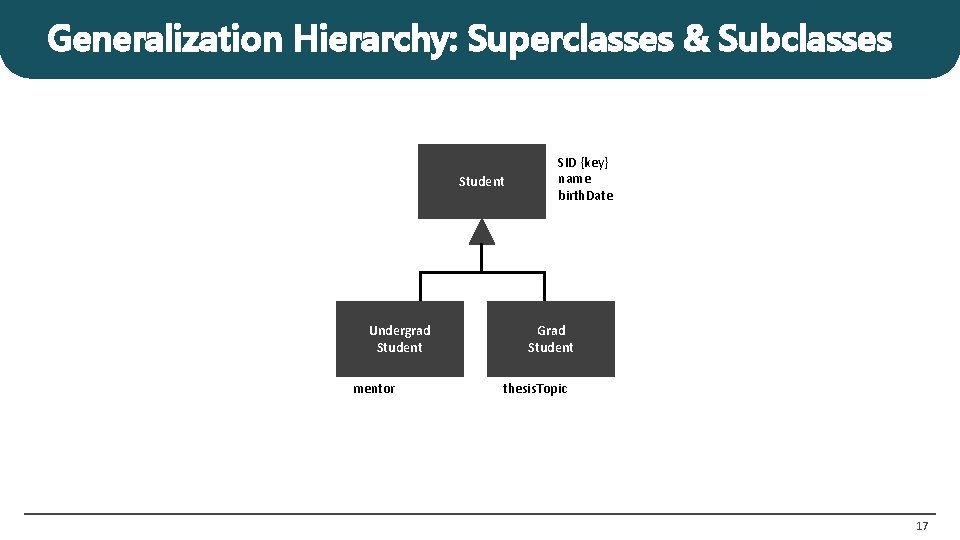 Generalization Hierarchy: Superclasses & Subclasses

Student

SID {key}
name
birthDate

Undergrad Student

Grad Student

mentor

thesisTopic

17